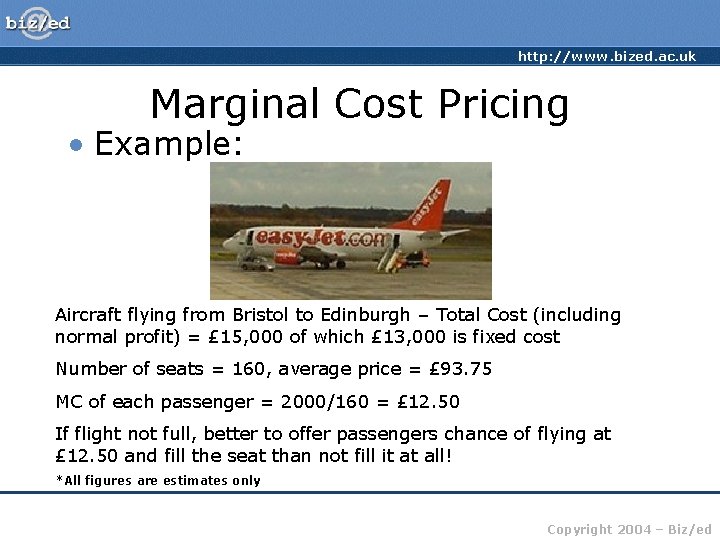 biz/ed

http://www.bized.ac.uk

Marginal Cost Pricing

• Example:

easyJet.com

easyJet

Aircraft flying from Bristol to Edinburgh – Total Cost (including normal profit) = £15,000 of which £13,000 is fixed cost

Number of seats = 160, average price = £93.75

MC of each passenger = 2000/160 = £12.50

If flight not full, better to offer passengers chance of flying at £12.50 and fill the seat than not fill it at all!

*All figures are estimates only

Copyright 2004 – Biz/ed